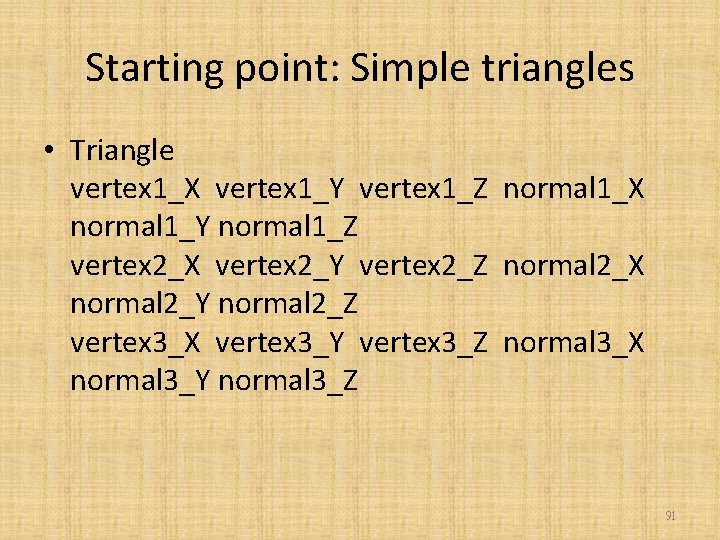 Starting point: Simple triangles

• Triangle
vertex1_X vertex1_Y vertex1_Z normal1_X normal1_Y normal1_Z
vertex2_X vertex2_Y vertex2_Z normal2_X normal2_Y normal2_Z
vertex3_X vertex3_Y vertex3_Z normal3_X normal3_Y normal3_Z

91